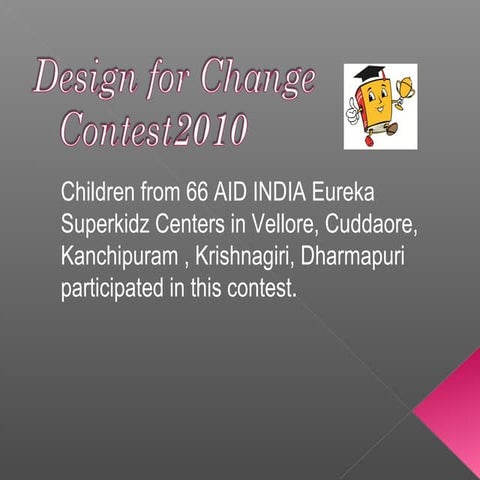 Design for Change Contest2010

Children from 66 AID INDIA Eureka Superkidz Centers in Vellore, Cuddaore, Kanchipuram , Krishnagiri, Dharmapuri participated in this contest.